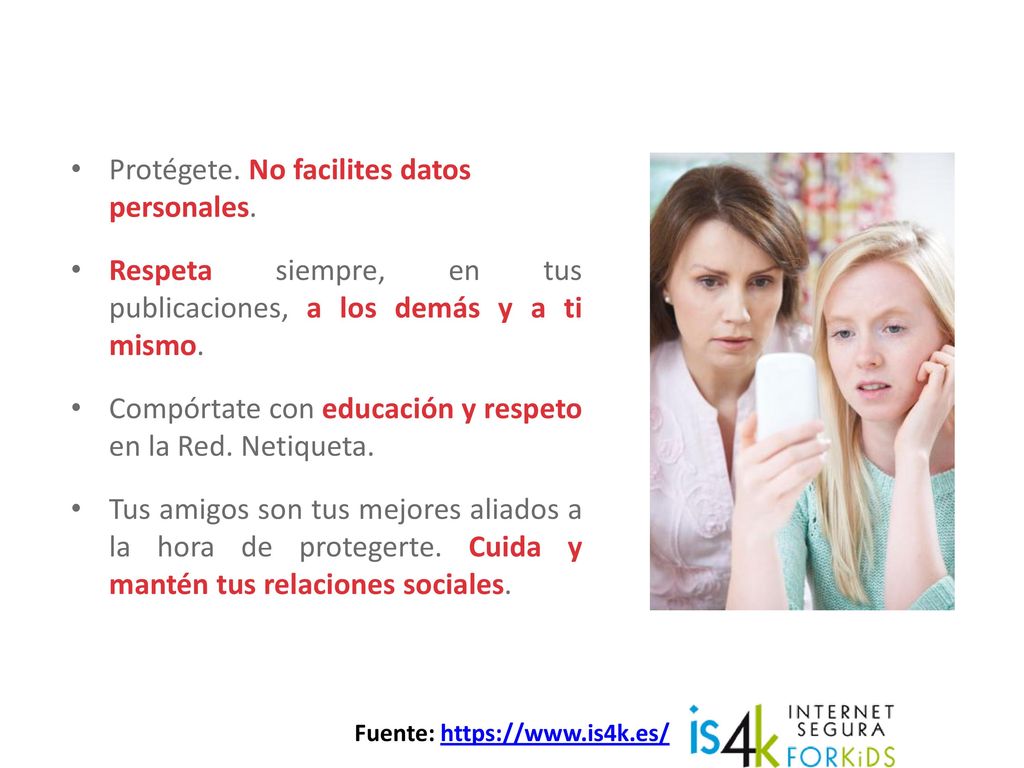 • Protégete. No facilites datos personales.

• Respeta siempre, en tus publicaciones, a los demás y a ti mismo.

• Compórtate con educación y respeto en la Red. Netiqueta.

• Tus amigos son tus mejores aliados a la hora de protegerte. Cuida y mantén tus relaciones sociales.

Fuente: https://www.is4k.es/

is4k INTERNET SEGURA FORKiDS